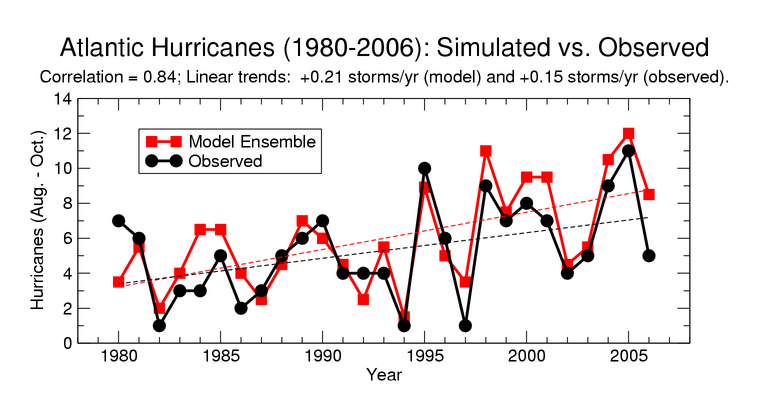 Atlantic Hurricanes (1980-2006): Simulated vs. Observed
Correlation = 0.84; Linear trends: +0.21 storms/yr (model) and +0.15 storms/yr (observed).

Model Ensemble
Observed

Hurricanes (Aug. - Oct.)
14
12
10
8
6
4
2
0

1980
1985
1990
1995
2000
2005
Year